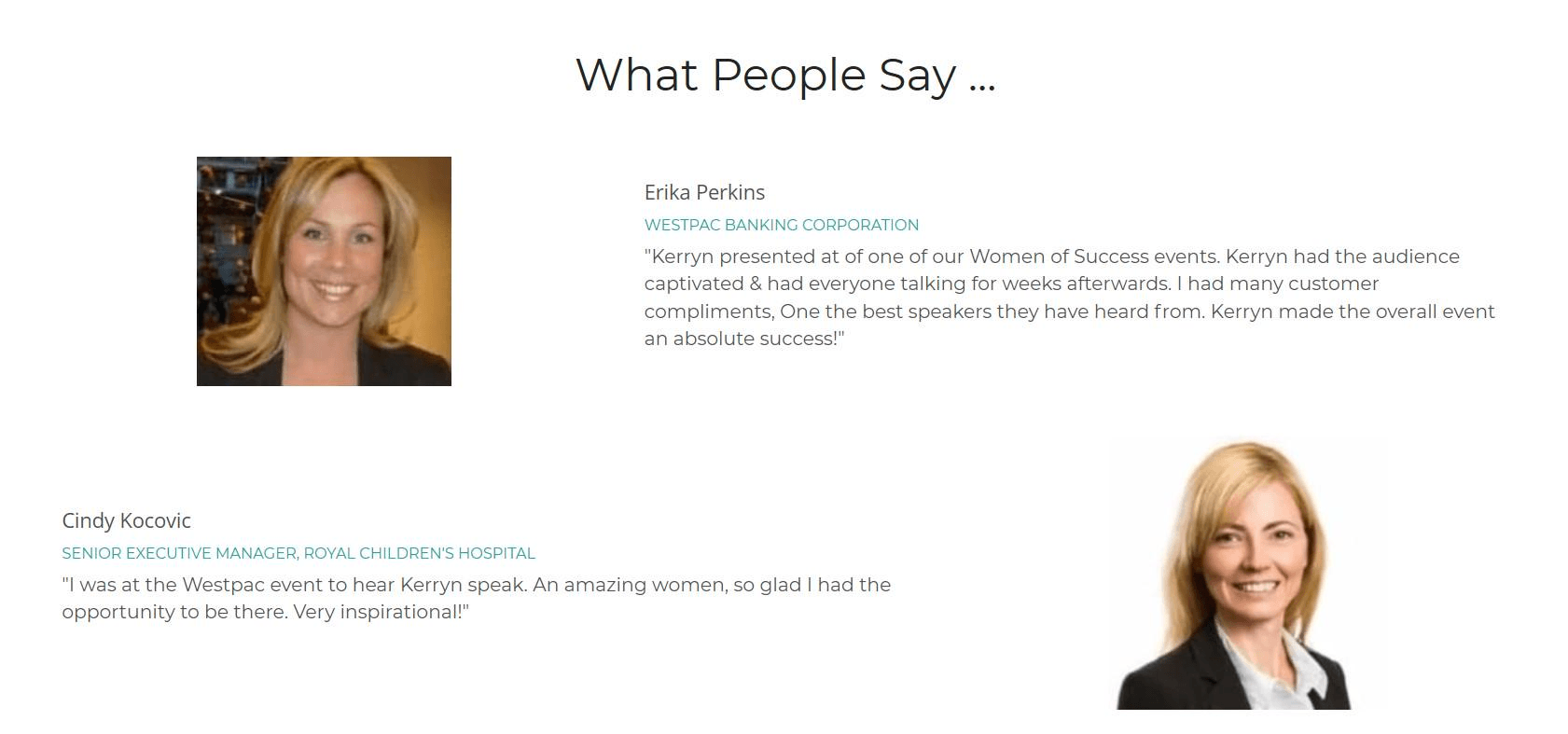 What People Say ...

Erika Perkins

WESTPAC BANKING CORPORATION

"Kerryn presented at of one of our Women of Success events. Kerryn had the audience captivated & had everyone talking for weeks afterwards. I had many customer compliments, One the best speakers they have heard from. Kerryn made the overall event an absolute success!"

Cindy Kocovic

SENIOR EXECUTIVE MANAGER, ROYAL CHILDREN'S HOSPITAL

"I was at the Westpac event to hear Kerryn speak. An amazing women, so glad I had the opportunity to be there. Very inspirational!"